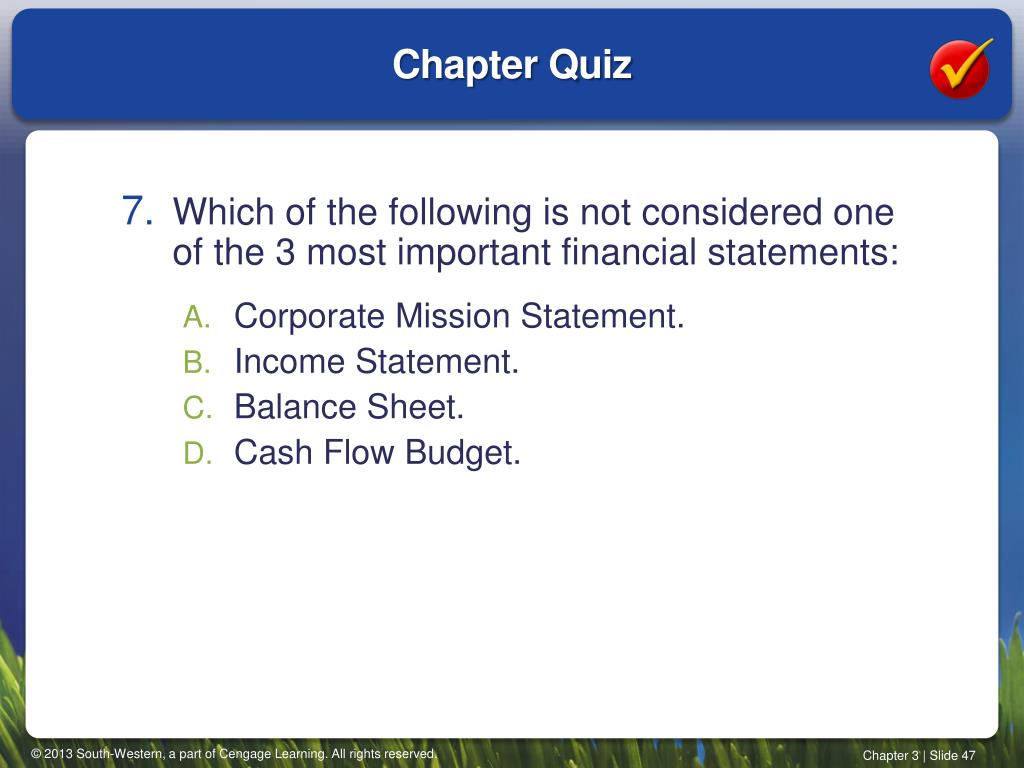 Chapter Quiz

7. Which of the following is not considered one of the 3 most important financial statements:

A. Corporate Mission Statement.
B. Income Statement.
C. Balance Sheet.
D. Cash Flow Budget.

© 2013 South-Western, a part of Cengage Learning. All rights reserved.

Chapter 3 | Slide 47